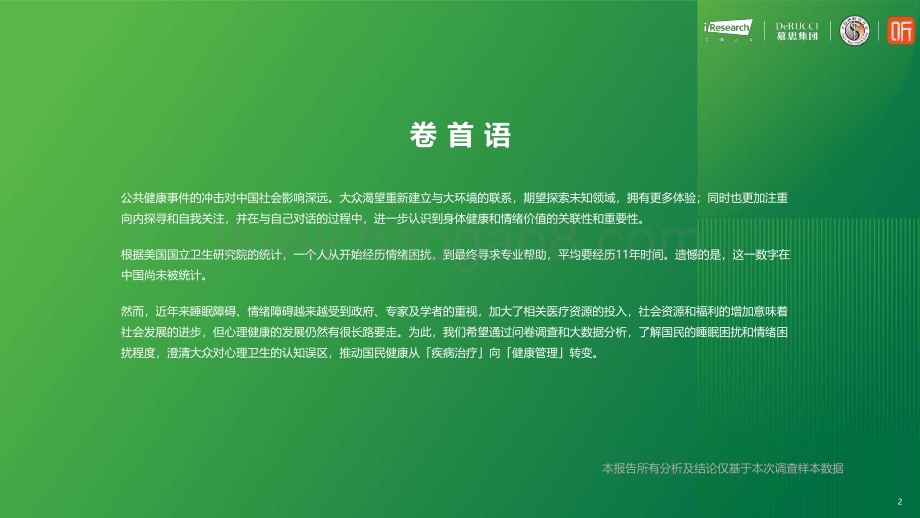 iResearch DeRUCCI 慕思集团 听

卷首语

公共健康事件的冲击对中国社会影响深远。大众渴望重新建立与大环境的联系，期望探索未知领域，拥有更多体验；同时也更加注重向内探寻和自我关注，并在与自己对话的过程中，进一步认识到身体健康和情绪价值的关联性和重要性。

根据美国国立卫生研究院的统计，一个人从开始经历情绪困扰，到最终寻求专业帮助，平均要经历11年时间。遗憾的是，这一数字在中国尚未被统计。

然而，近年来睡眠障碍、情绪障碍越来越受到政府、专家及学者的重视，加大了相关医疗资源的投入，社会资源和福利的增加意味着社会发展的进步，但心理健康的发展仍然有很长路要走。为此，我们希望通过问卷调查和大数据分析，了解国民的睡眠困扰和情绪困扰程度，澄清大众对心理卫生的认知误区，推动国民健康从「疾病治疗」向「健康管理」转变。

本报告所有分析及结论仅基于本次调查样本数据

2